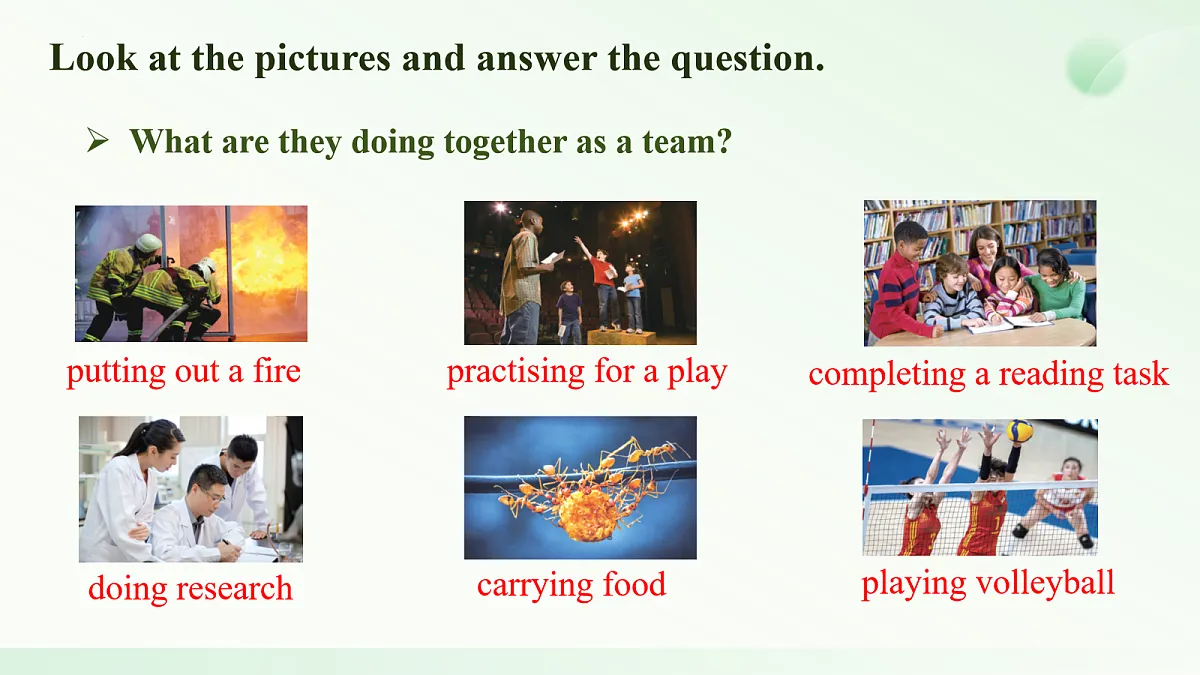 Look at the pictures and answer the question.

➢ What are they doing together as a team?

putting out a fire

practising for a play

completing a reading task

doing research

carrying food

playing volleyball